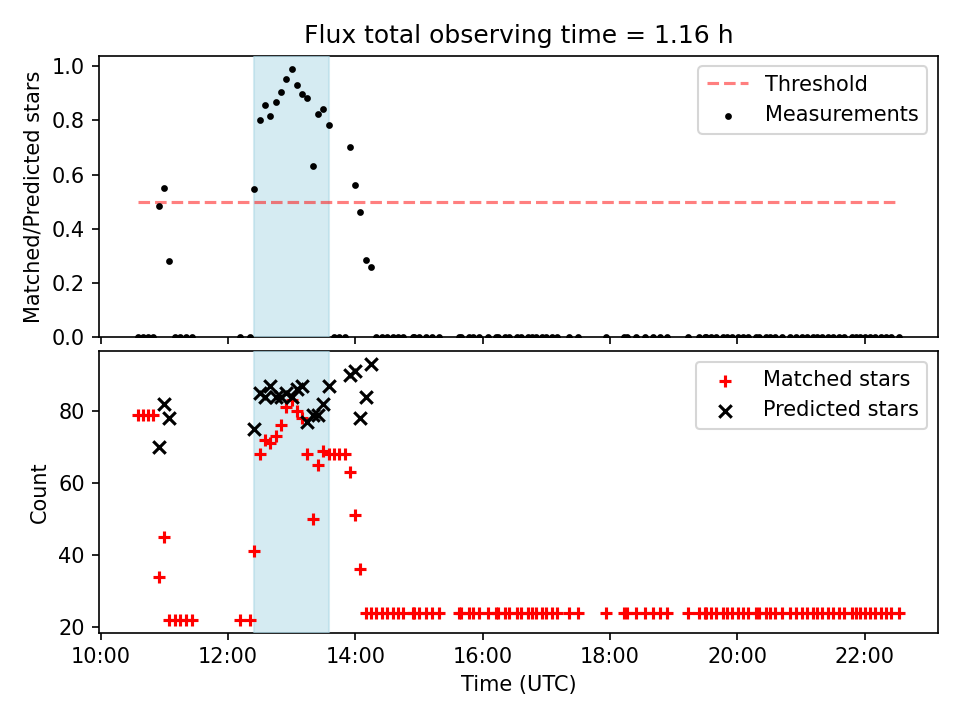 Flux total observing time = 1.16 h

Matched/Predicted stars

1.0
0.8
0.6
0.4
0.2
0.0

Threshold
Measurements

Count

80
60
40
20

Matched stars
Predicted stars

10:00
12:00
14:00
16:00
18:00
20:00
22:00

Time (UTC)